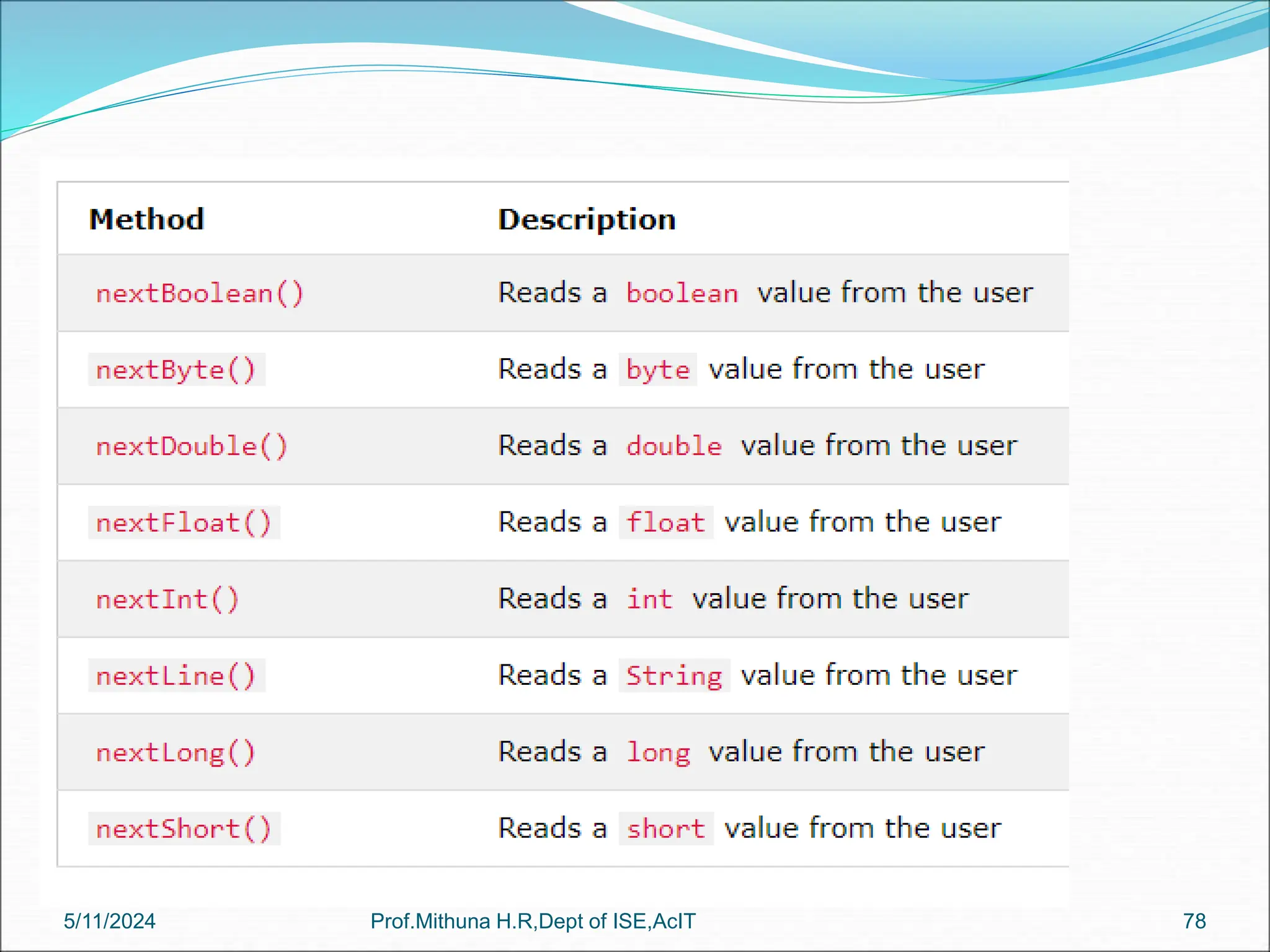 | Method | Description |
|---|---|
| nextBoolean() | Reads a boolean value from the user |
| nextByte() | Reads a byte value from the user |
| nextDouble() | Reads a double value from the user |
| nextFloat() | Reads a float value from the user |
| nextInt() | Reads a int value from the user |
| nextLine() | Reads a String value from the user |
| nextLong() | Reads a long value from the user |
| nextShort() | Reads a short value from the user |

5/11/2024 Prof.Mithuna H.R,Dept of ISE,AcIT 78